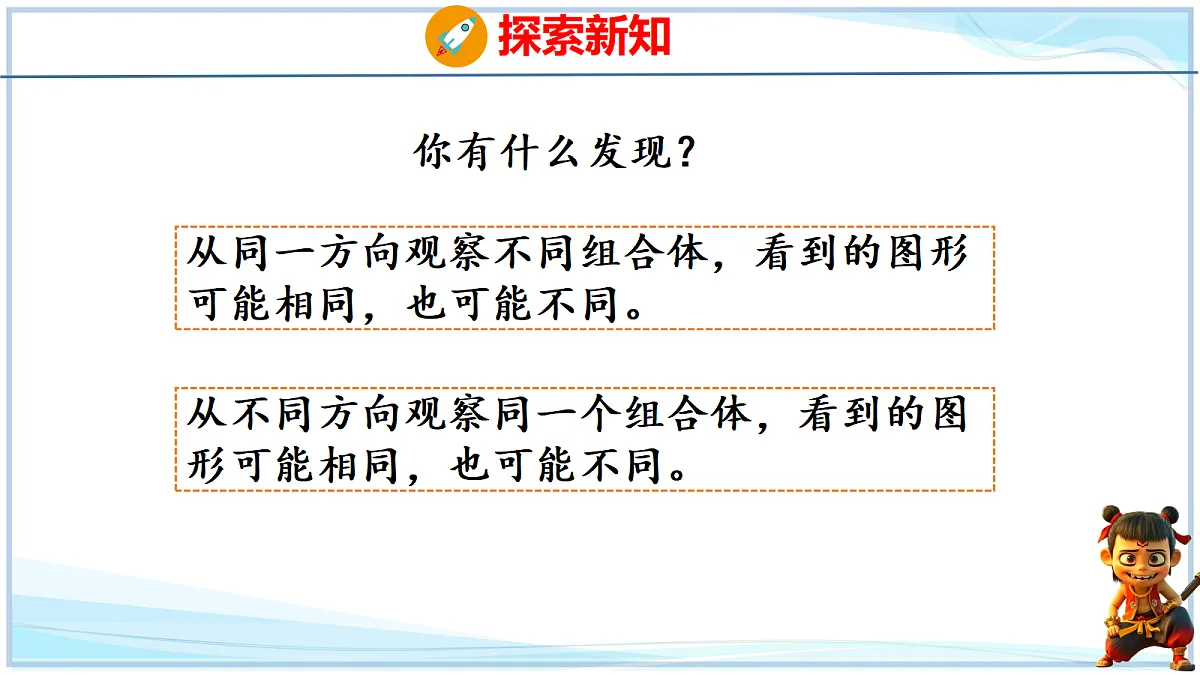 探索新知

你有什么发现？

从同一方向观察不同组合体，看到的图形可能相同，也可能不同。

从不同方向观察同一个组合体，看到的图形可能相同，也可能不同。